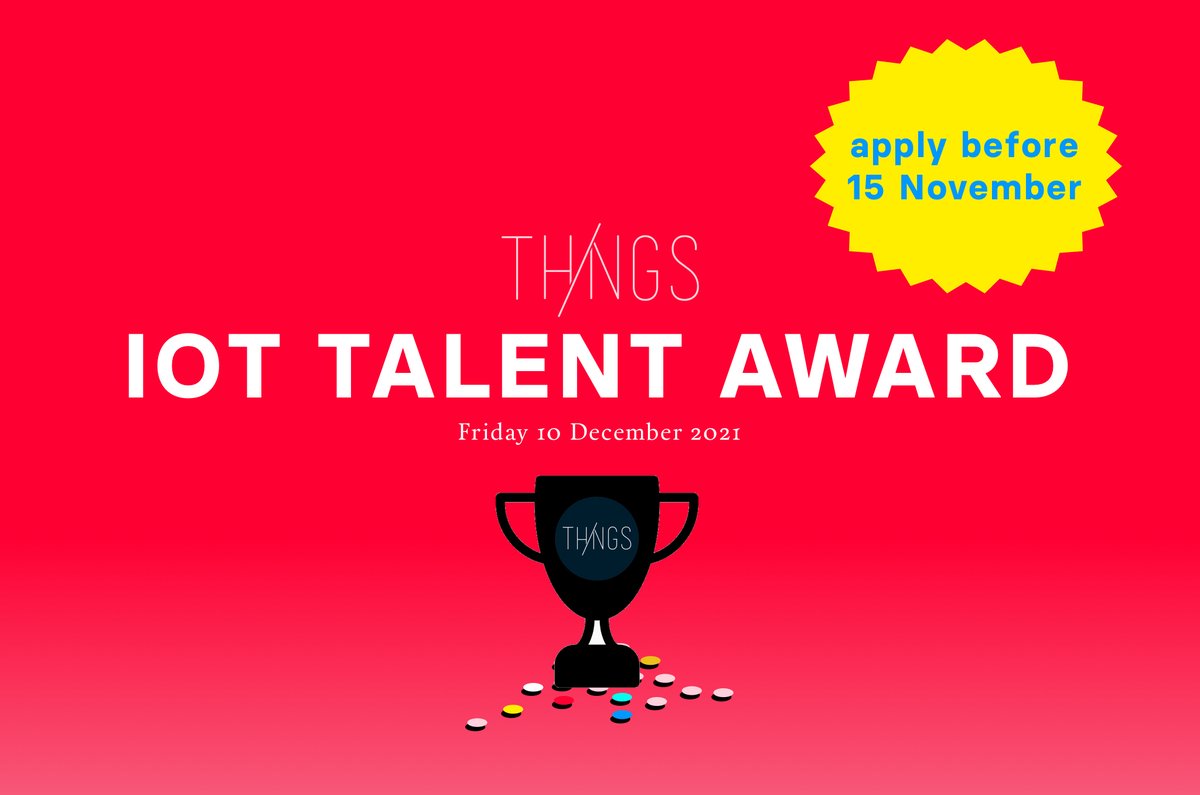 apply before
15 November

THINGS

IOT TALENT AWARD

Friday 10 December 2021

THINGS